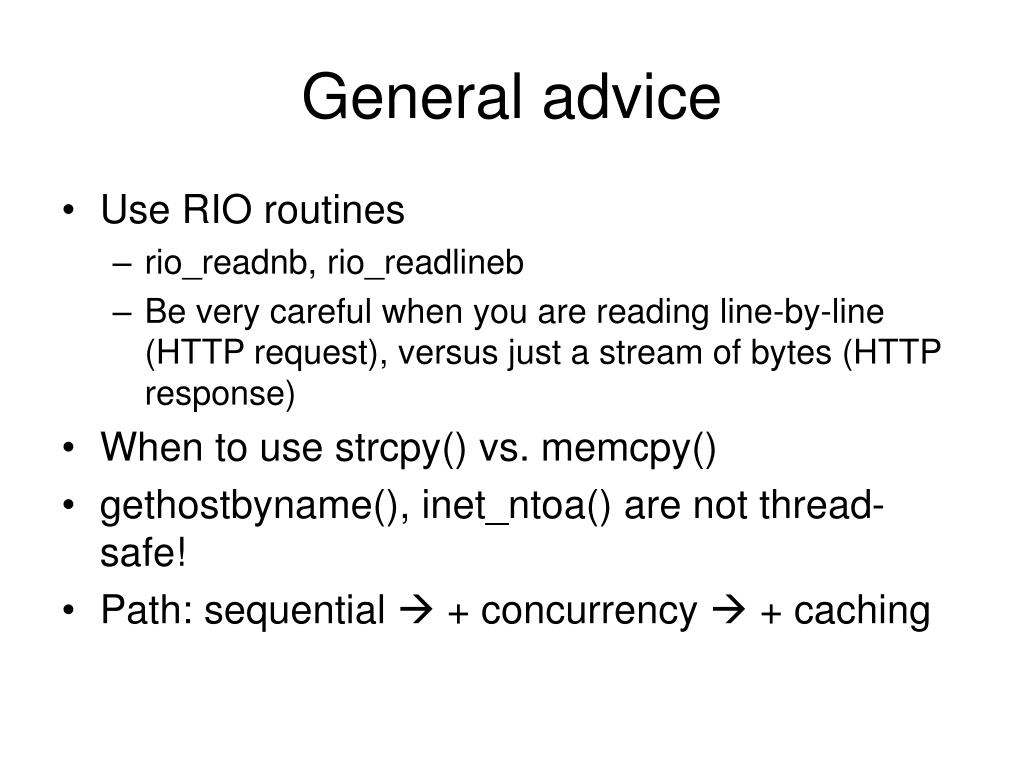 General advice

• Use RIO routines
  – rio_readnb, rio_readlineb
  – Be very careful when you are reading line-by-line (HTTP request), versus just a stream of bytes (HTTP response)
• When to use strcpy() vs. memcpy()
• gethostbyname(), inet_ntoa() are not thread-safe!
• Path: sequential → + concurrency → + caching